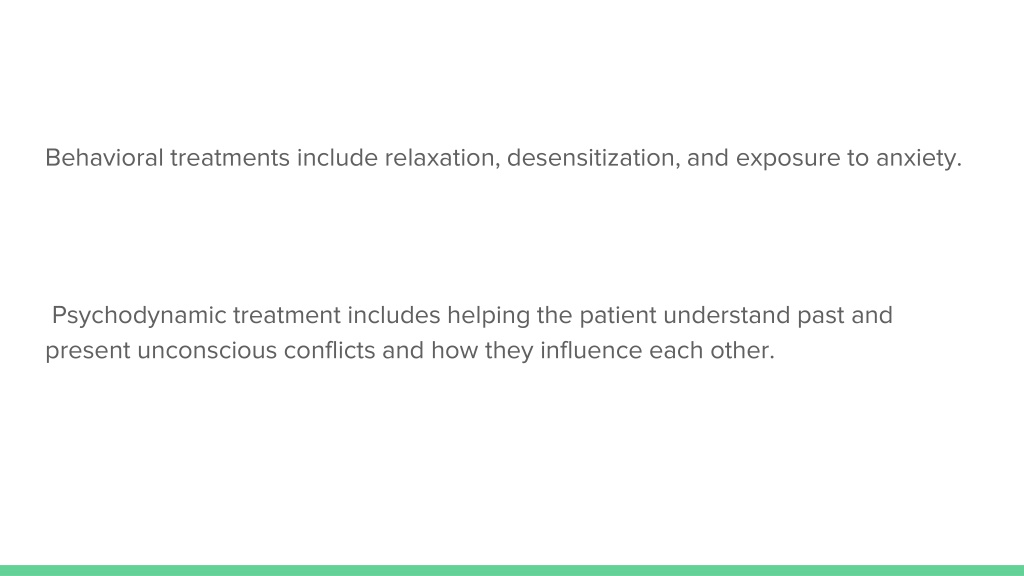 Behavioral treatments include relaxation, desensitization, and exposure to anxiety.

Psychodynamic treatment includes helping the patient understand past and present unconscious conflicts and how they influence each other.